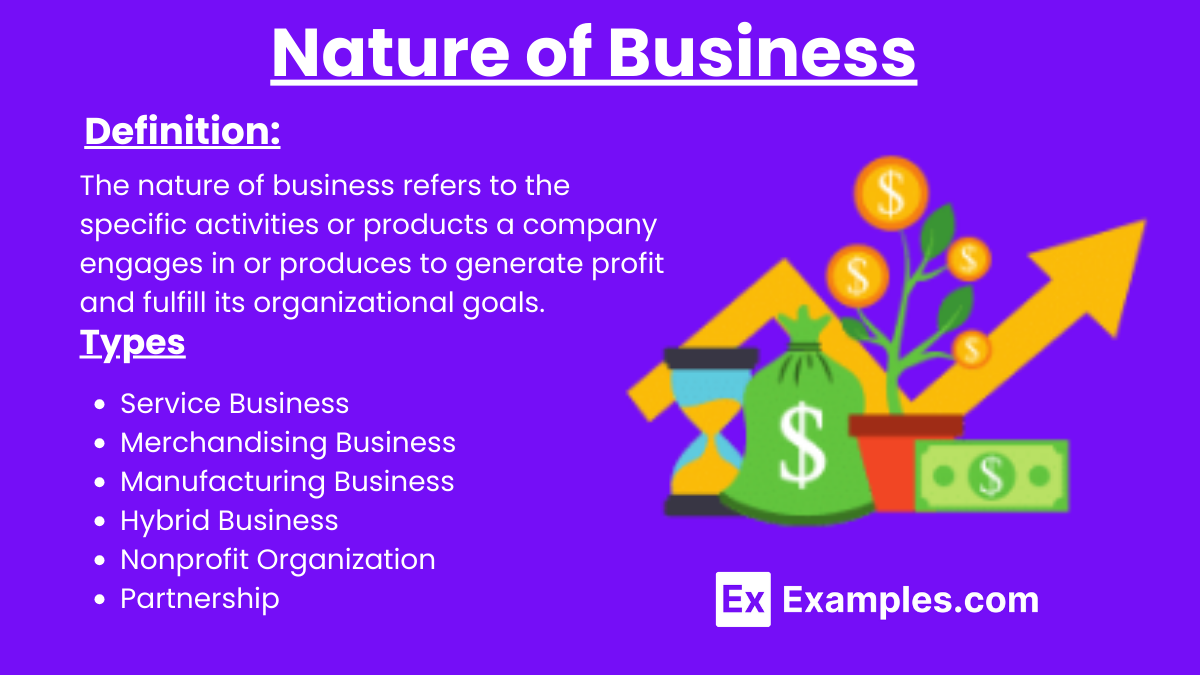 Nature of Business

Definition:

The nature of business refers to the specific activities or products a company engages in or produces to generate profit and fulfill its organizational goals.

Types

- Service Business
- Merchandising Business
- Manufacturing Business
- Hybrid Business
- Nonprofit Organization
- Partnership

$ $ $ $ $ $

Ex Examples.com